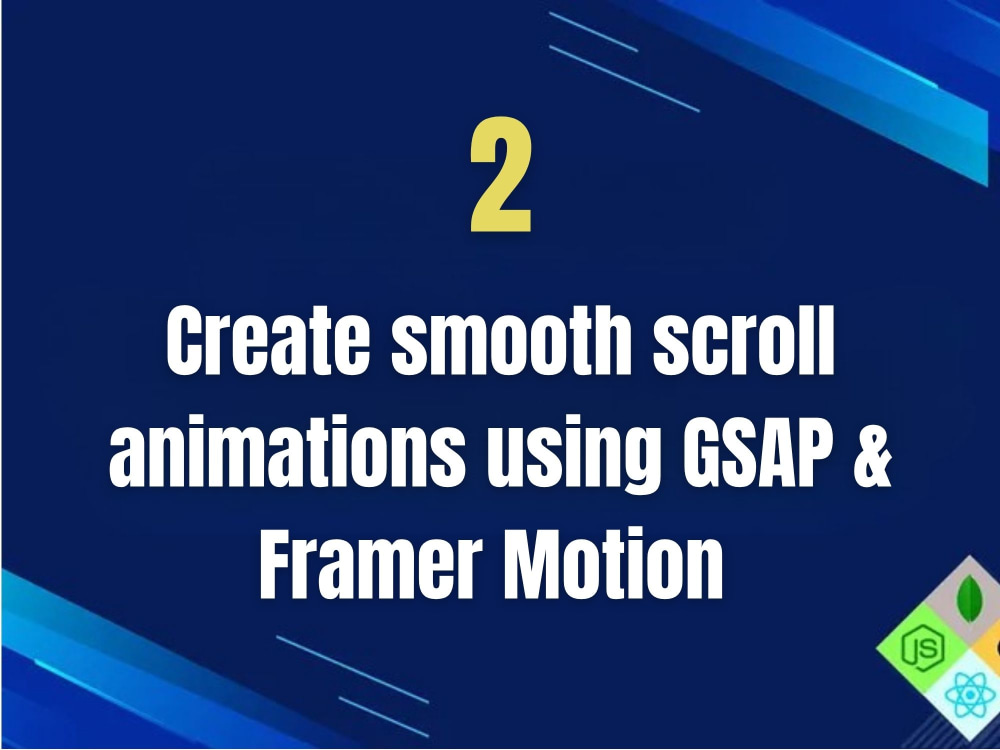 2

Create smooth scroll animations using GSAP & Framer Motion